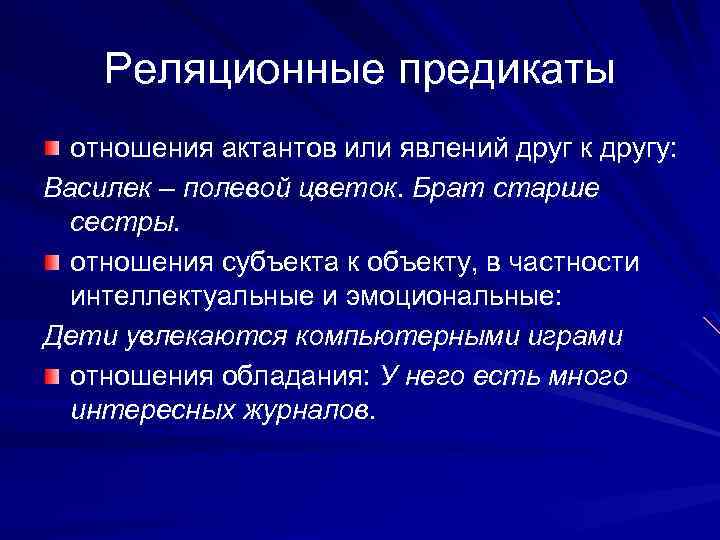 Реляционные предикаты

отношения актантов или явлений друг к другу:

Василек – полевой цветок. Брат старше сестры.

отношения субъекта к объекту, в частности интеллектуальные и эмоциональные:

Дети увлекаются компьютерными играми

отношения обладания: У него есть много интересных журналов.